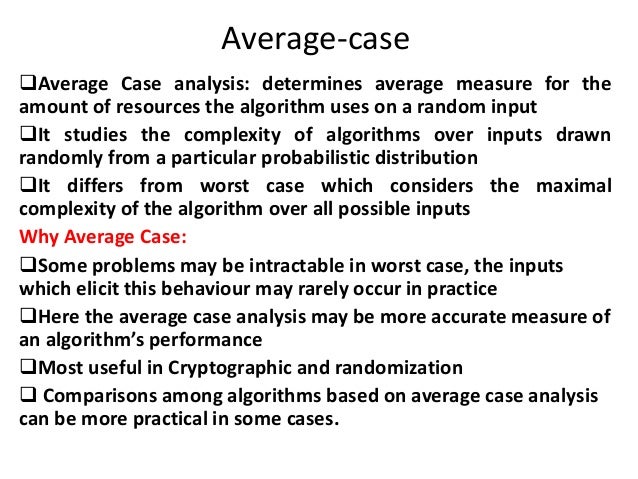 Average-case

❑Average Case analysis: determines average measure for the amount of resources the algorithm uses on a random input

❑It studies the complexity of algorithms over inputs drawn randomly from a particular probabilistic distribution

❑It differs from worst case which considers the maximal complexity of the algorithm over all possible inputs

Why Average Case:

❑Some problems may be intractable in worst case, the inputs which elicit this behaviour may rarely occur in practice

❑Here the average case analysis may be more accurate measure of an algorithm's performance

❑Most useful in Cryptographic and randomization

❑ Comparisons among algorithms based on average case analysis can be more practical in some cases.